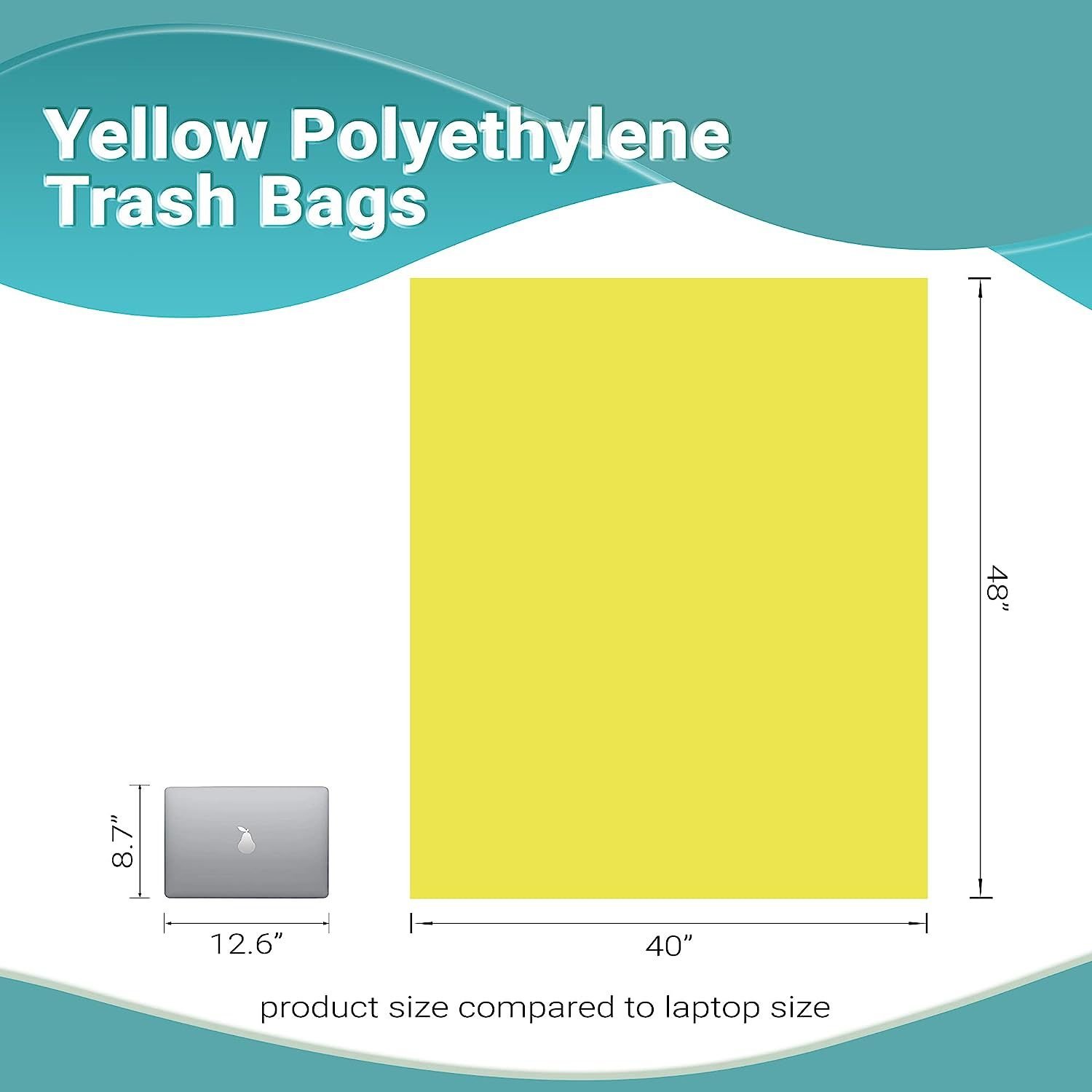 Yellow Polyethylene
Trash Bags

48”

8.7”

12.6”

40”

product size compared to laptop size